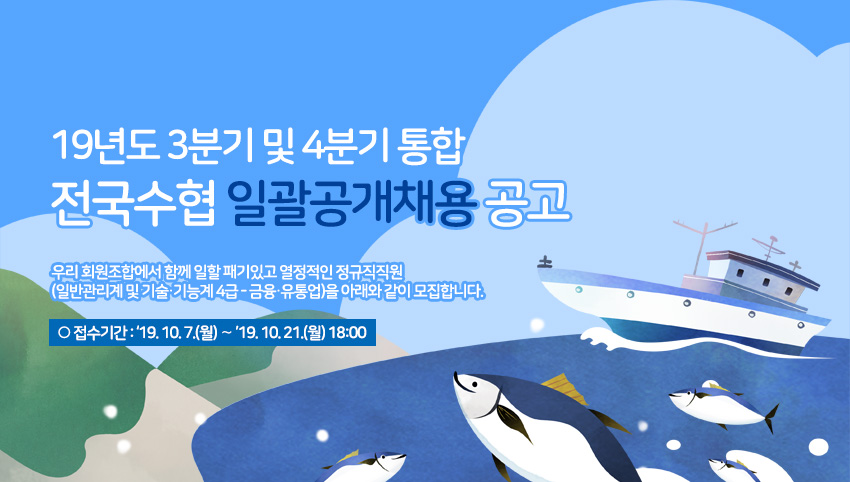 19년도 3분기 및 4분기 통합
전국수협 일괄공개채용 공고

우리 회원조합에서 함께 일할 패기있고 열정적인 정규직직원 (일반관리계 및 기술·기능계 4급 - 금융·유통업)을 아래와 같이 모집합니다.

○ 접수기간 : '19. 10. 7.(월) ~ '19. 10. 21.(월) 18:00